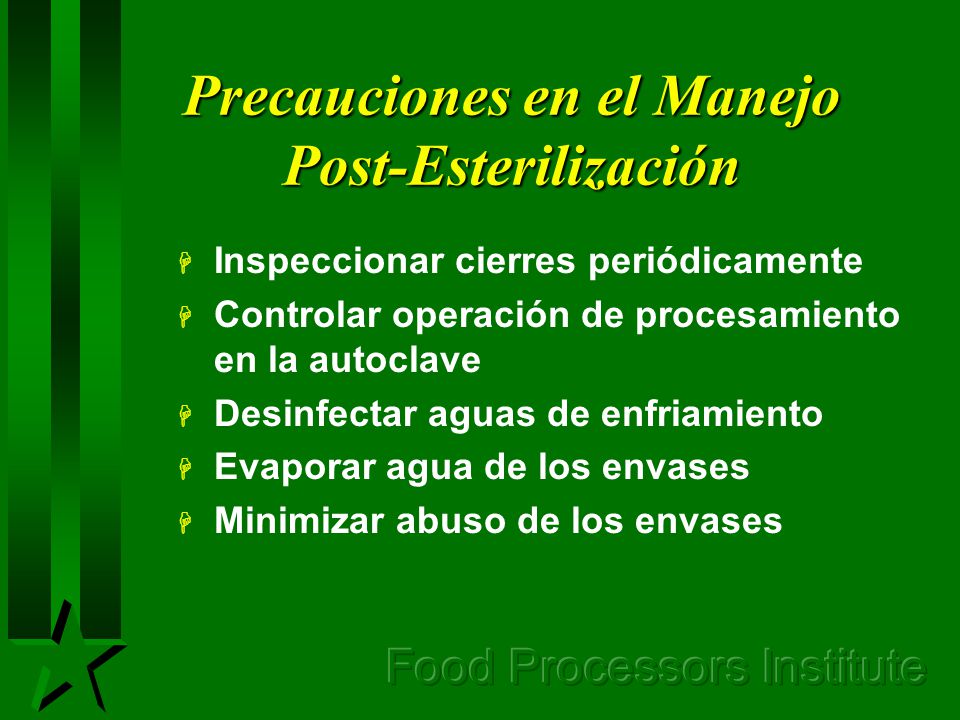 Precauciones en el Manejo Post-Esterilización

Inspeccionar cierres periódicamente
Controlar operación de procesamiento en la autoclave
Desinfectar aguas de enfriamiento
Evaporar agua de los envases
Minimizar abuso de los envases

Food Processors Institute